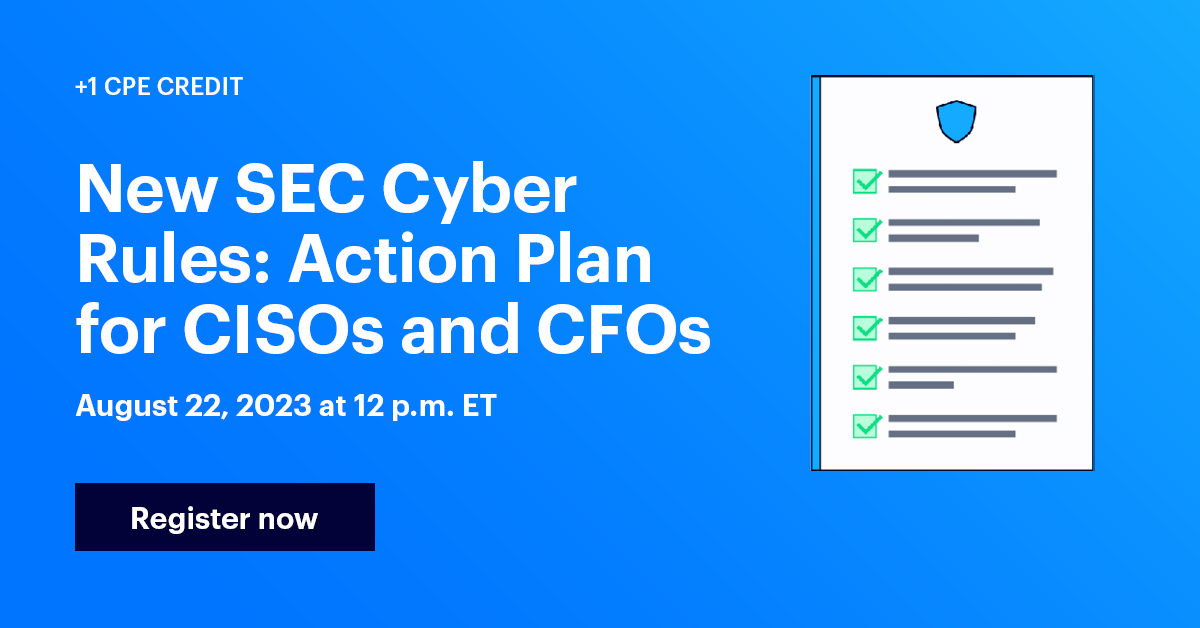 +1 CPE CREDIT

New SEC Cyber Rules: Action Plan for CISOs and CFOs

August 22, 2023 at 12 p.m. ET

Register now